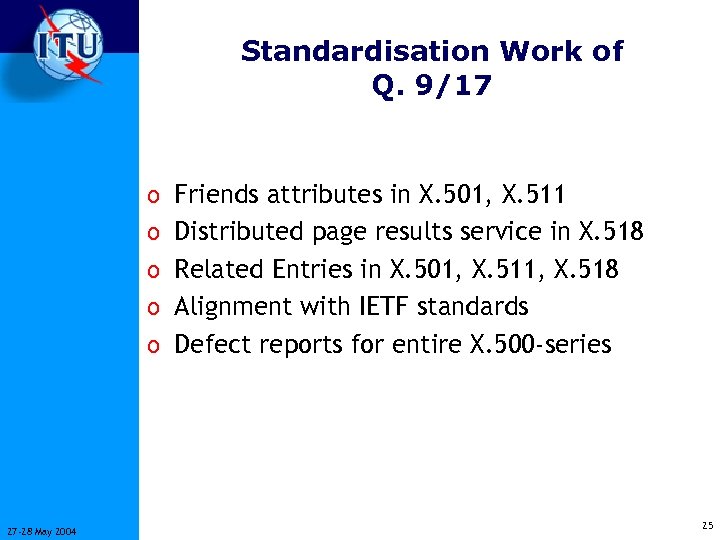 ITU

Standardisation Work of Q. 9/17

o Friends attributes in X.501, X.511
o Distributed page results service in X.518
o Related Entries in X.501, X.511, X.518
o Alignment with IETF standards
o Defect reports for entire X.500-series

27-28 May 2004

25